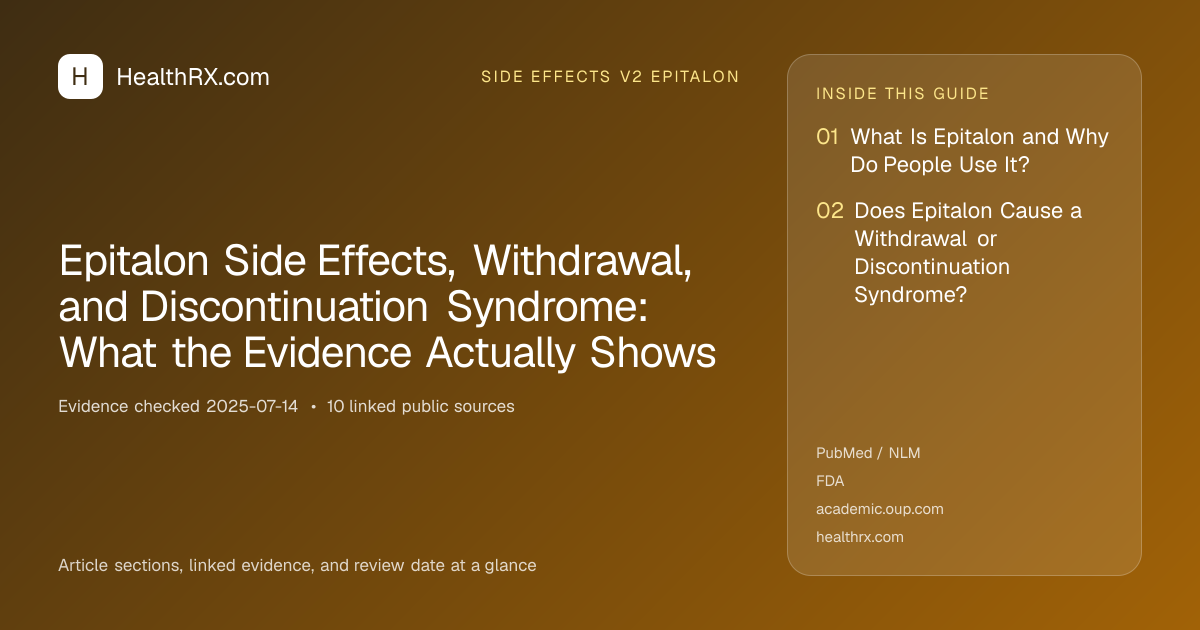 H HealthRX.com

SIDE EFFECTS V2 EPITALON

Epitalon Side Effects, Withdrawal, and Discontinuation Syndrome: What the Evidence Actually Shows

Evidence checked 2025-07-14 • 10 linked public sources

Article sections, linked evidence, and review date at a glance

INSIDE THIS GUIDE

01 What Is Epitalon and Why Do People Use It?

02 Does Epitalon Cause a Withdrawal or Discontinuation Syndrome?

PubMed / NLM

FDA

academic.oup.com

healthrx.com